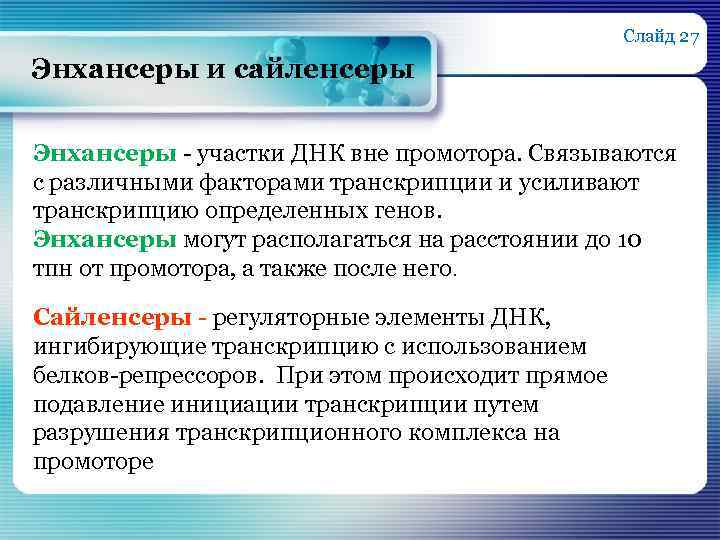 Слайд 27

Энхансеры и сайленсеры

Энхансеры - участки ДНК вне промотора. Связываются с различными факторами транскрипции и усиливают транскрипцию определенных генов.
Энхансеры могут располагаться на расстоянии до 10 тпн от промотора, а также после него.

Сайленсеры - регуляторные элементы ДНК, ингибирующие транскрипцию с использованием белков-репрессоров. При этом происходит прямое подавление инициации транскрипции путем разрушения транскрипционного комплекса на промоторе